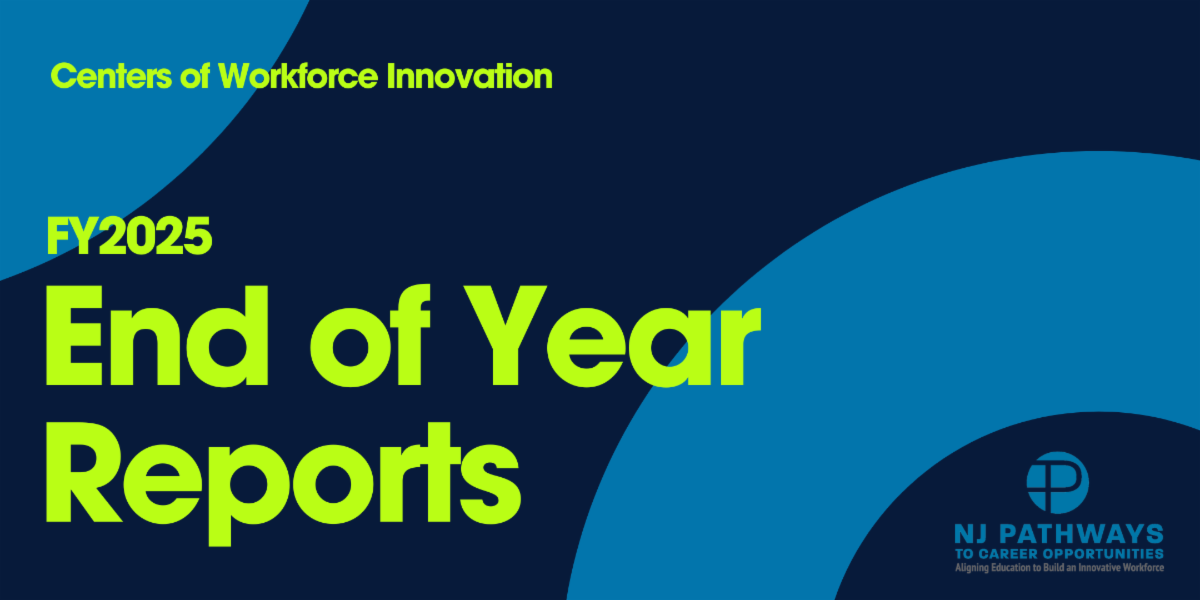 Centers of Workforce Innovation

FY2025
End of Year Reports

NJ PATHWAYS
TO CAREER OPPORTUNITIES
Aligning Education to Build an Innovative Workforce